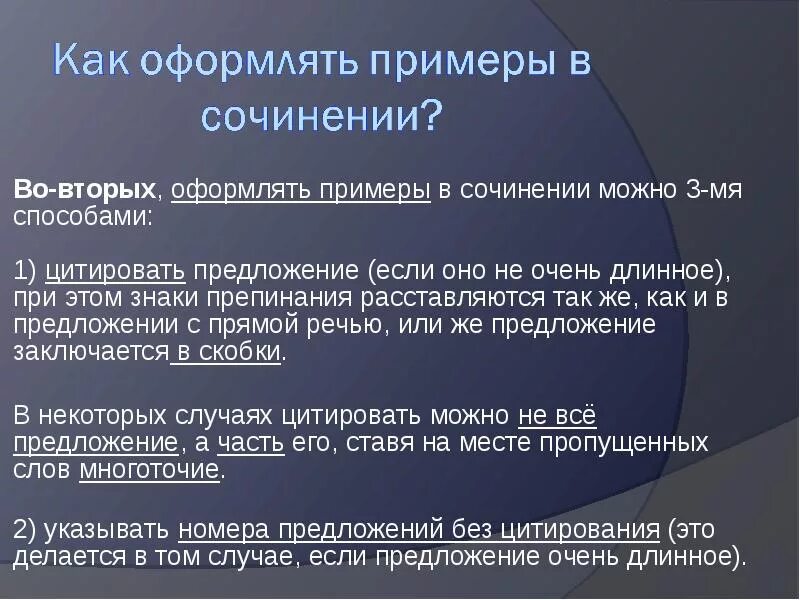 Как оформлять примеры в сочинении?

Во-вторых, оформлять примеры в сочинении можно 3-мя способами:

1) цитировать предложение (если оно не очень длинное), при этом знаки препинания расставляются так же, как и в предложении с прямой речью, или же предложение заключается в скобки.

В некоторых случаях цитировать можно не всё предложение, а часть его, ставя на месте пропущенных слов многоточие.

2) указывать номера предложений без цитирования (это делается в том случае, если предложение очень длинное).